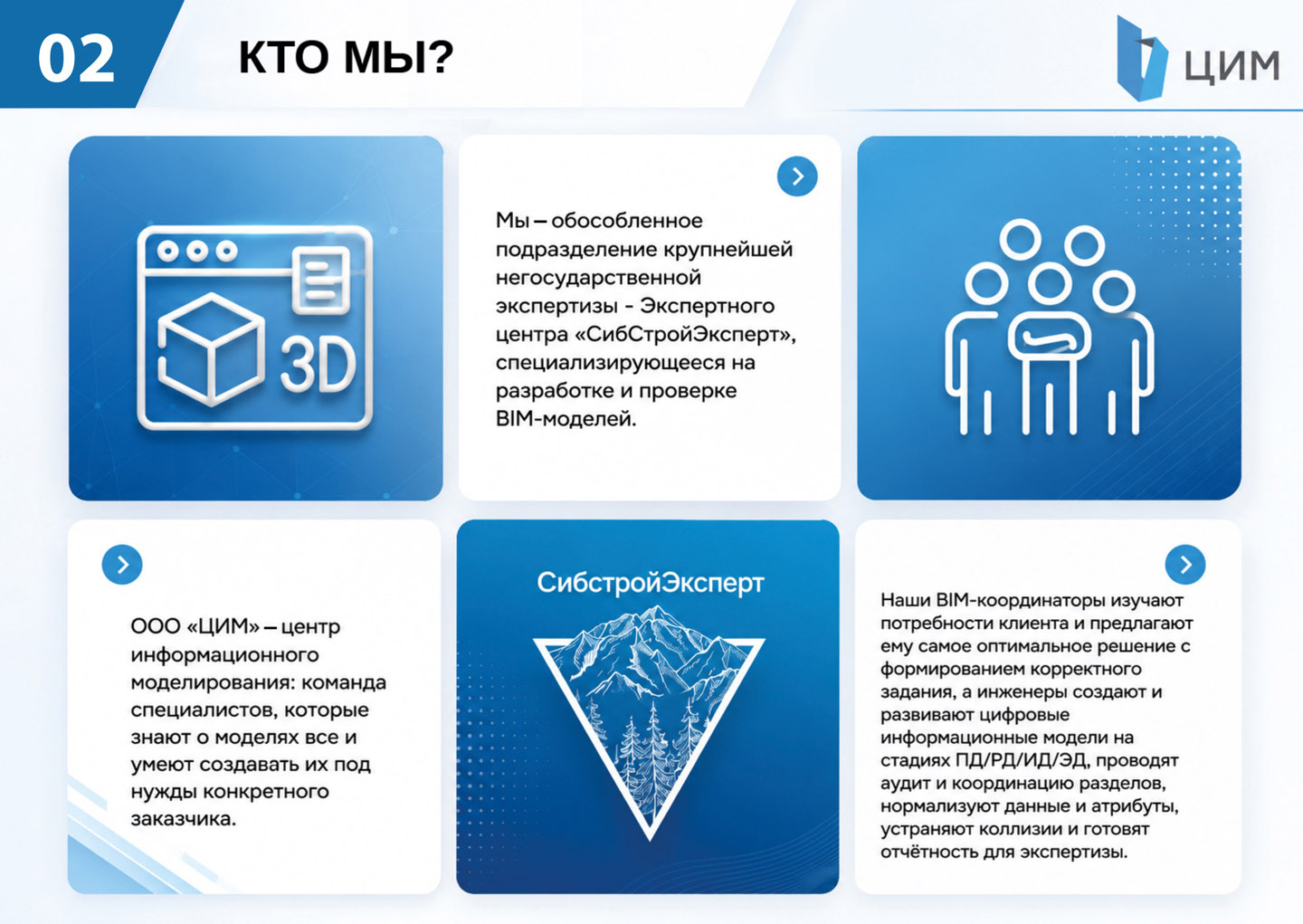 02

КТО МЫ?

ЦИМ

3D

Мы – обособленное подразделение крупнейшей негосударственной экспертизы - Экспертного центра «СибСтройЭксперт», специализирующееся на разработке и проверке BIM-моделей.

ООО «ЦИМ» – центр информационного моделирования: команда специалистов, которые знают о моделях все и умеют создавать их под нужды конкретного заказчика.

СибстройЭксперт

Наши BIM-координаторы изучают потребности клиента и предлагают ему самое оптимальное решение с формированием корректного задания, а инженеры создают и развивают цифровые информационные модели на стадиях ПД/РД/ИД/ЭД, проводят аудит и координацию разделов, нормализуют данные и атрибуты, устраняют коллизии и готовят отчётность для экспертизы.